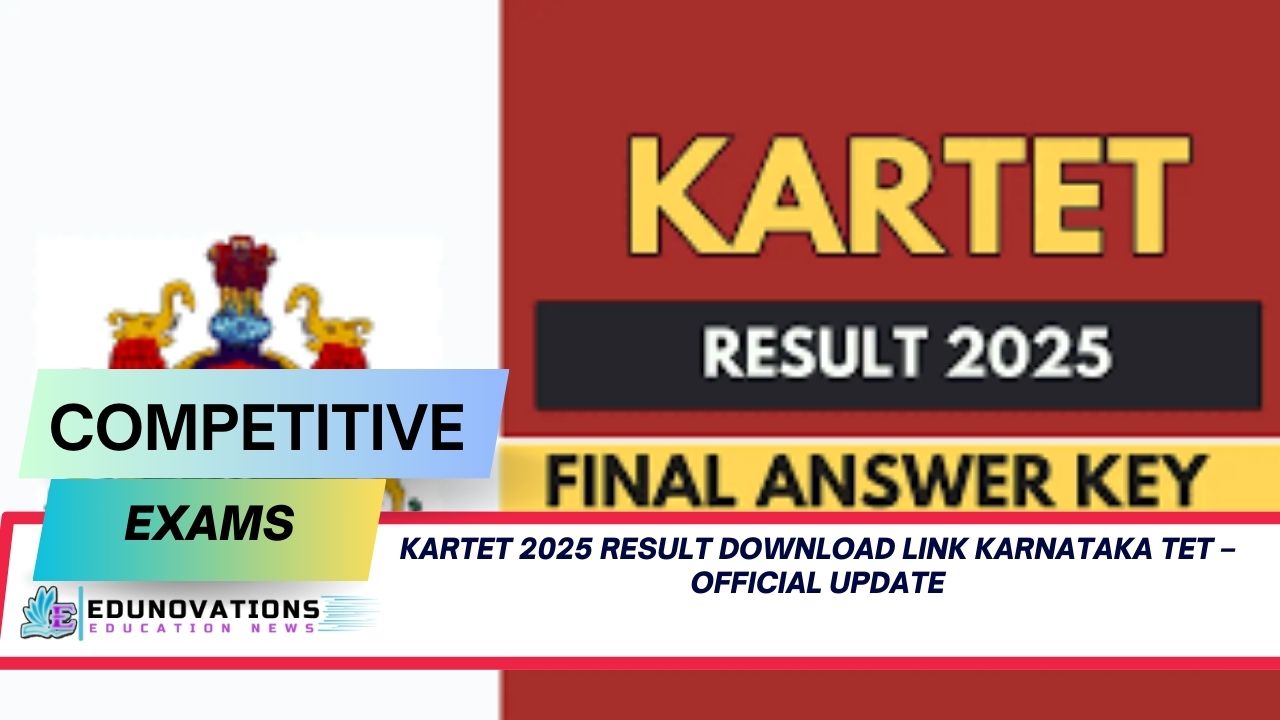 KARTET

RESULT 2025

FINAL ANSWER KEY

COMPETITIVE

EXAMS

KARTET 2025 RESULT DOWNLOAD LINK KARNATAKA TET – OFFICIAL UPDATE

E EDUNOVATIONS
EDUCATION NEWS